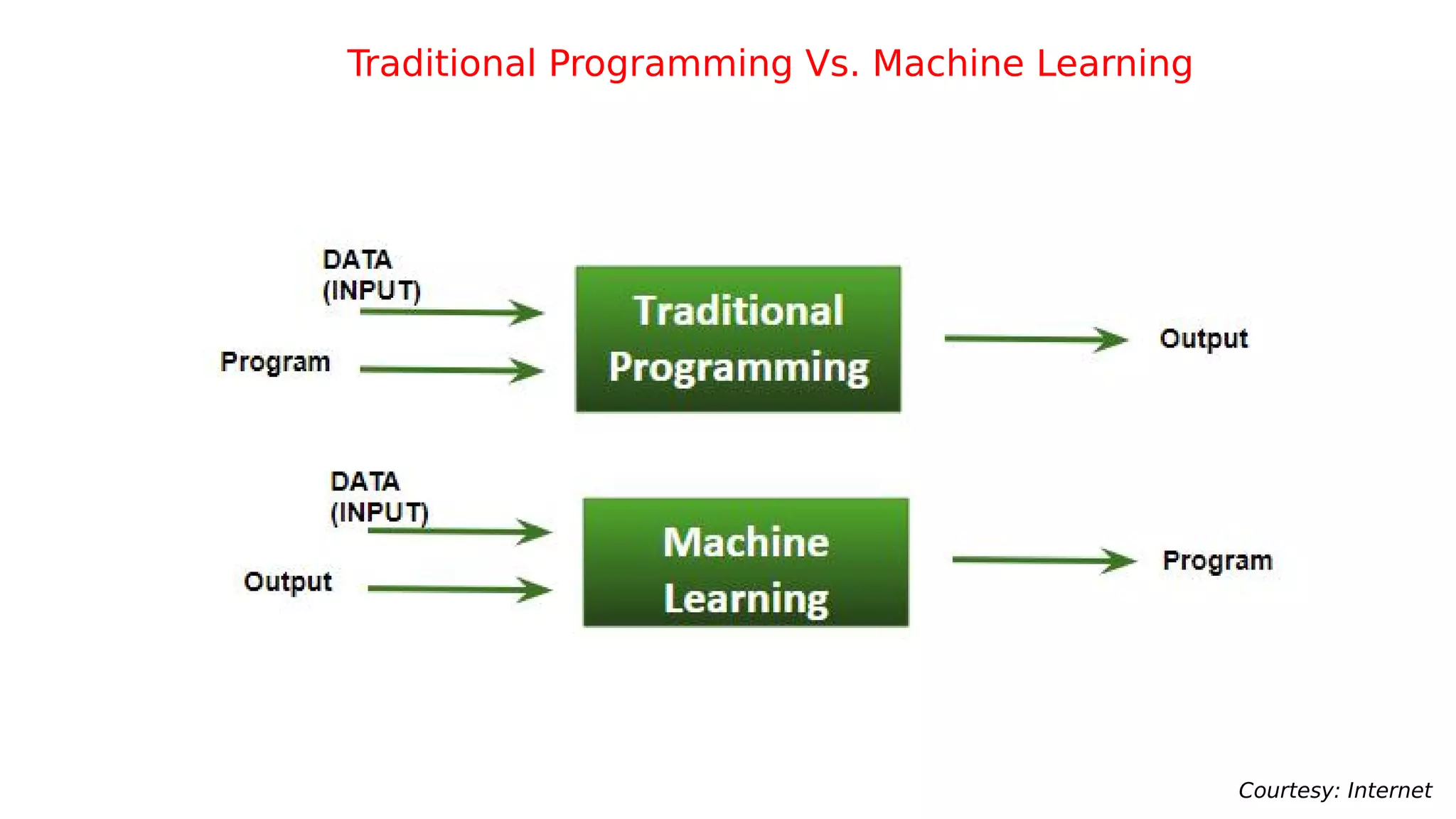 Traditional Programming Vs. Machine Learning

DATA
(INPUT)

Program

Traditional Programming

Output

DATA
(INPUT)

Output

Machine Learning

Program

Courtesy: Internet